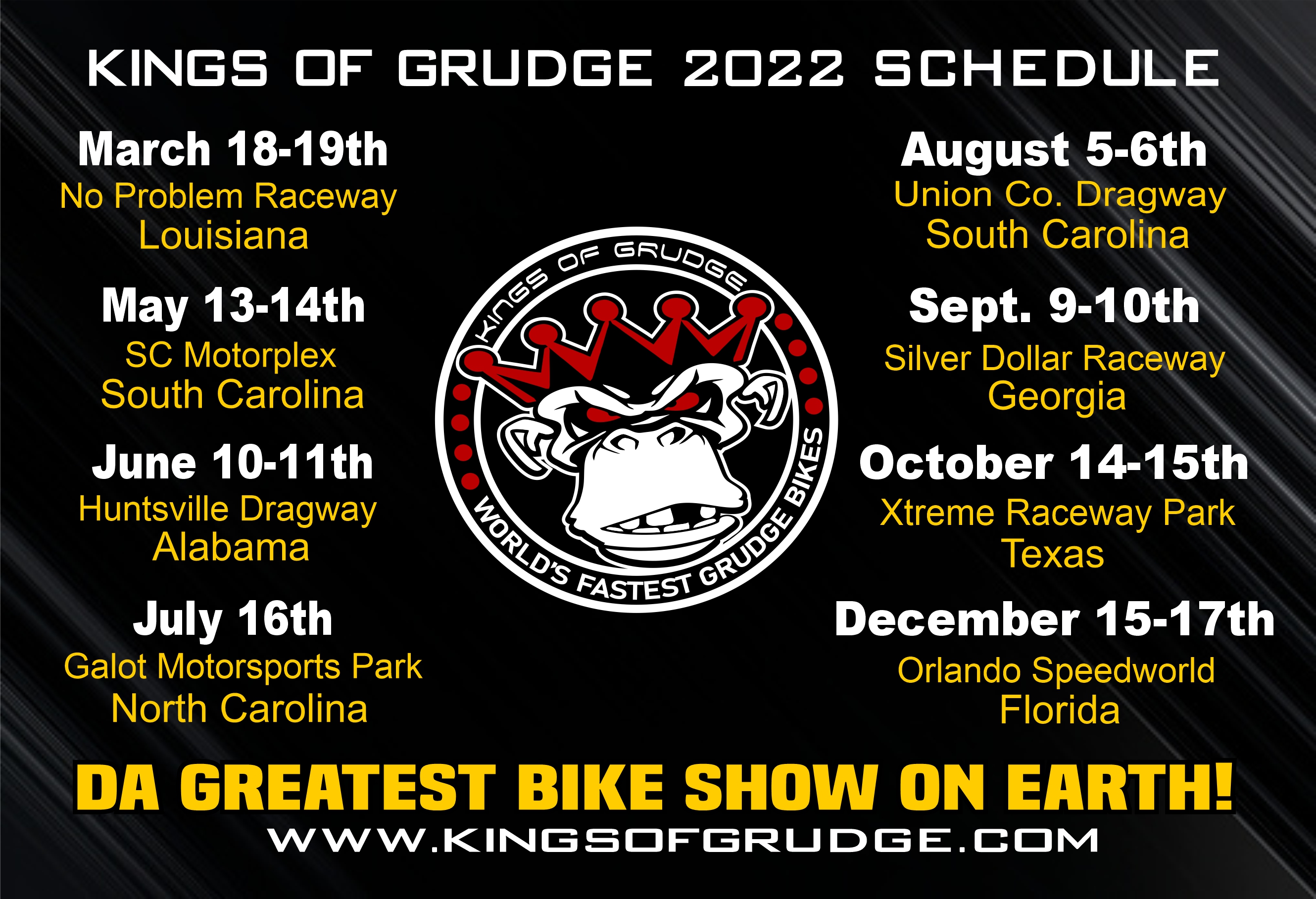 KINGS OF GRUDGE 2022 SCHEDULE

March 18-19th
No Problem Raceway
Louisiana

May 13-14th
SC Motorplex
South Carolina

June 10-11th
Huntsville Dragway
Alabama

July 16th
Galot Motorsports Park
North Carolina

KINGS OF GRUDGE
WORLD'S FASTEST GRUDGE BIKES

August 5-6th
Union Co. Dragway
South Carolina

Sept. 9-10th
Silver Dollar Raceway
Georgia

October 14-15th
Xtreme Raceway Park
Texas

December 15-17th
Orlando Speedworld
Florida

DA GREATEST BIKE SHOW ON EARTH!
WWW.KINGSOFGRUDGE.COM